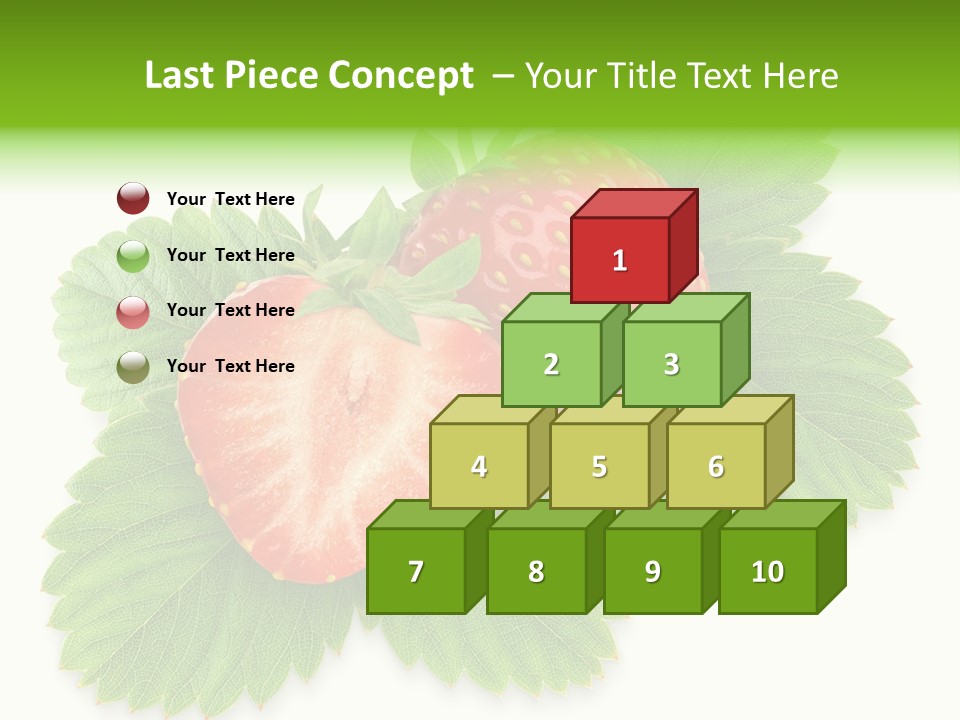 Last Piece Concept – Your Title Text Here

Your Text Here

Your Text Here

Your Text Here

Your Text Here

1

2 3

4 5 6

7 8 9 10